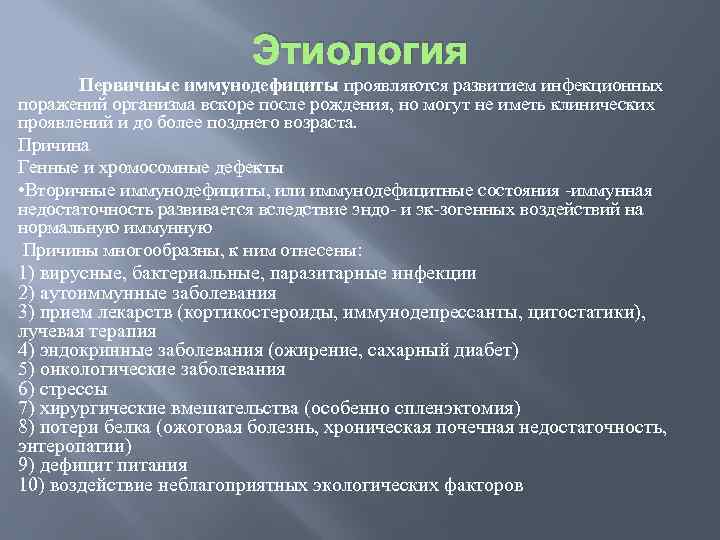 Этиология

Первичные иммунодефициты проявляются развитием инфекционных поражений организма вскоре после рождения, но могут не иметь клинических проявлений и до более позднего возраста.

Причина

Генные и хромосомные дефекты

•Вторичные иммунодефициты, или иммунодефицитные состояния -иммунная недостаточность развивается вследствие эндо- и эк-зогенных воздействий на нормальную иммунную

Причины многообразны, к ним отнесены:

1) вирусные, бактериальные, паразитарные инфекции
2) аутоиммунные заболевания
3) прием лекарств (кортикостероиды, иммунодепрессанты, цитостатики), лучевая терапия
4) эндокринные заболевания (ожирение, сахарный диабет)
5) онкологические заболевания
6) стрессы
7) хирургические вмешательства (особенно спленэктомия)
8) потери белка (ожоговая болезнь, хроническая почечная недостаточность, энтеропатии)
9) дефицит питания
10) воздействие неблагоприятных экологических факторов